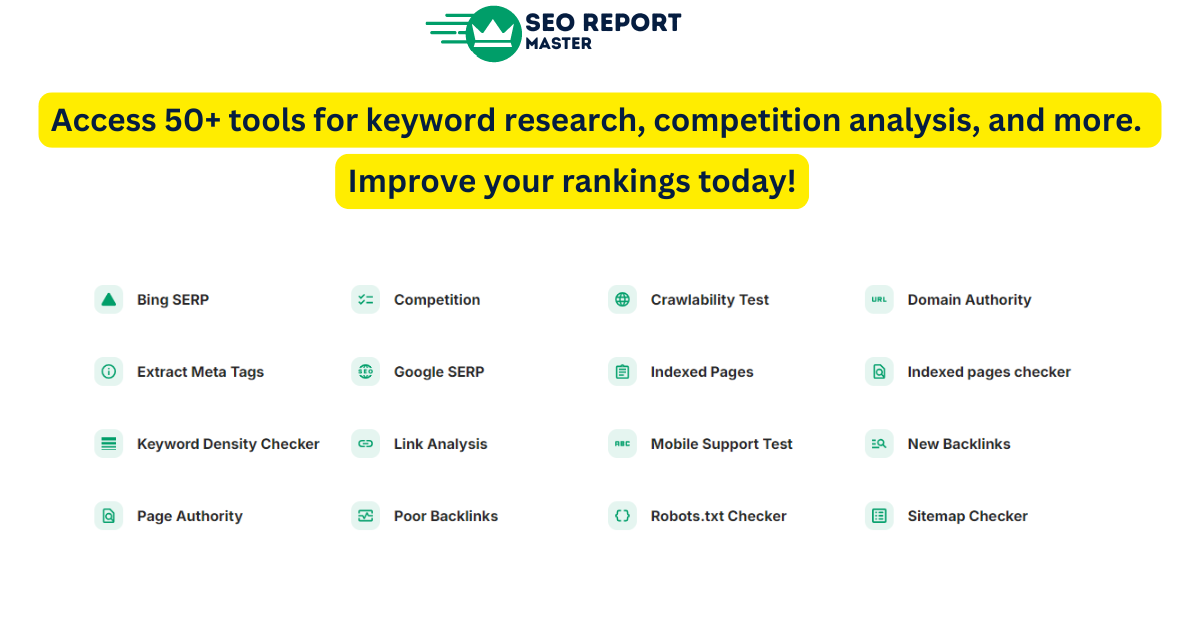 SEO REPORT MASTER

Access 50+ tools for keyword research, competition analysis, and more.

Improve your rankings today!

Bing SERP

Competition

Crawlability Test

URL Domain Authority

Extract Meta Tags

SEO Google SERP

Indexed Pages

Indexed pages checker

Keyword Density Checker

Link Analysis

ABC Mobile Support Test

New Backlinks

Page Authority

Poor Backlinks

Robots.txt Checker

Sitemap Checker